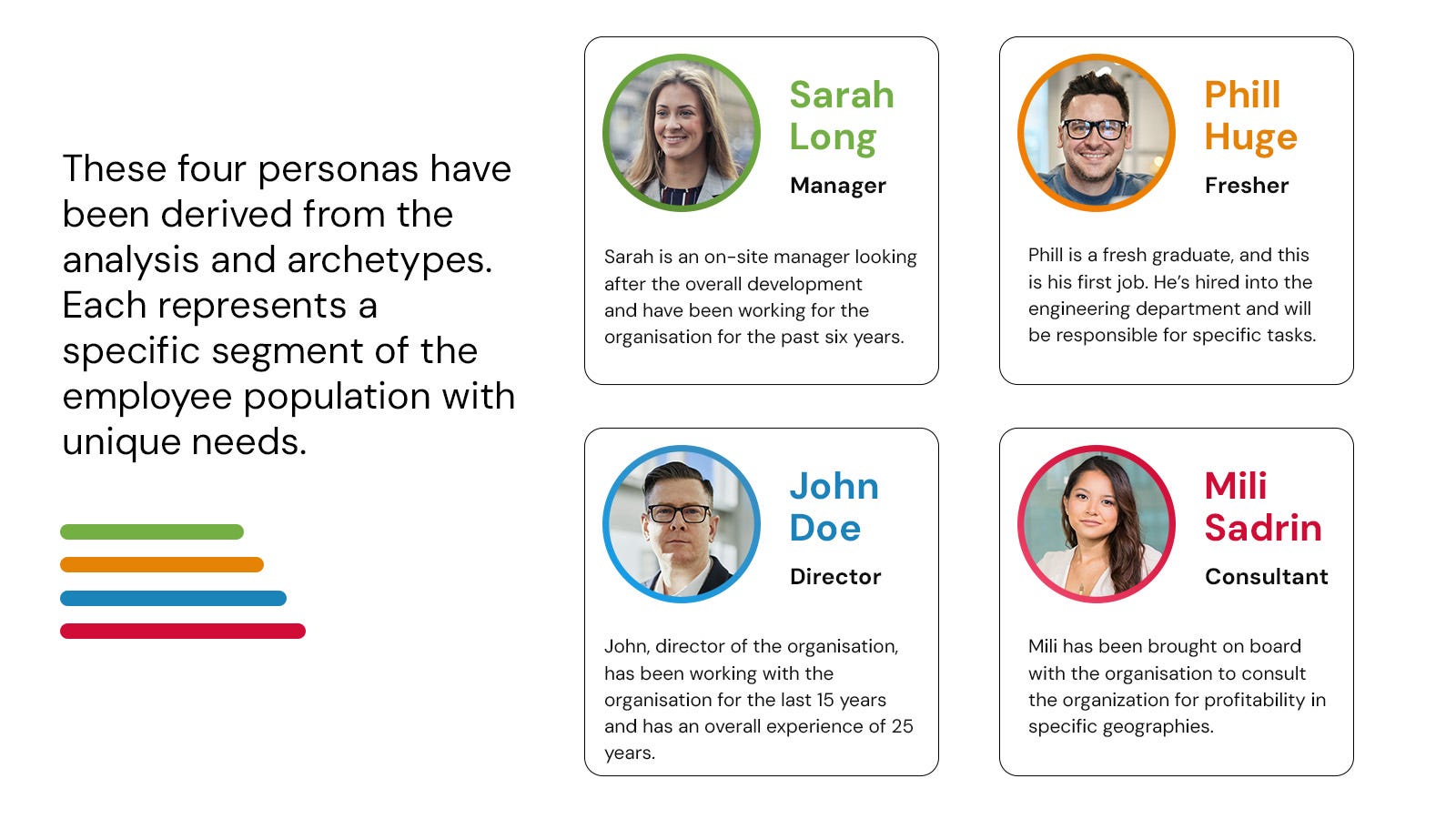 These four personas have been derived from the analysis and archetypes. Each represents a specific segment of the employee population with unique needs.

Sarah Long

Manager

Sarah is an on-site manager looking after the overall development and have been working for the organisation for the past six years.

Phill Huge

Fresher

Phill is a fresh graduate, and this is his first job. He's hired into the engineering department and will be responsible for specific tasks.

John Doe

Director

John, director of the organisation, has been working with the organisation for the last 15 years and has an overall experience of 25 years.

Mili Sadrin

Consultant

Mili has been brought on board with the organisation to consult the organization for profitability in specific geographies.